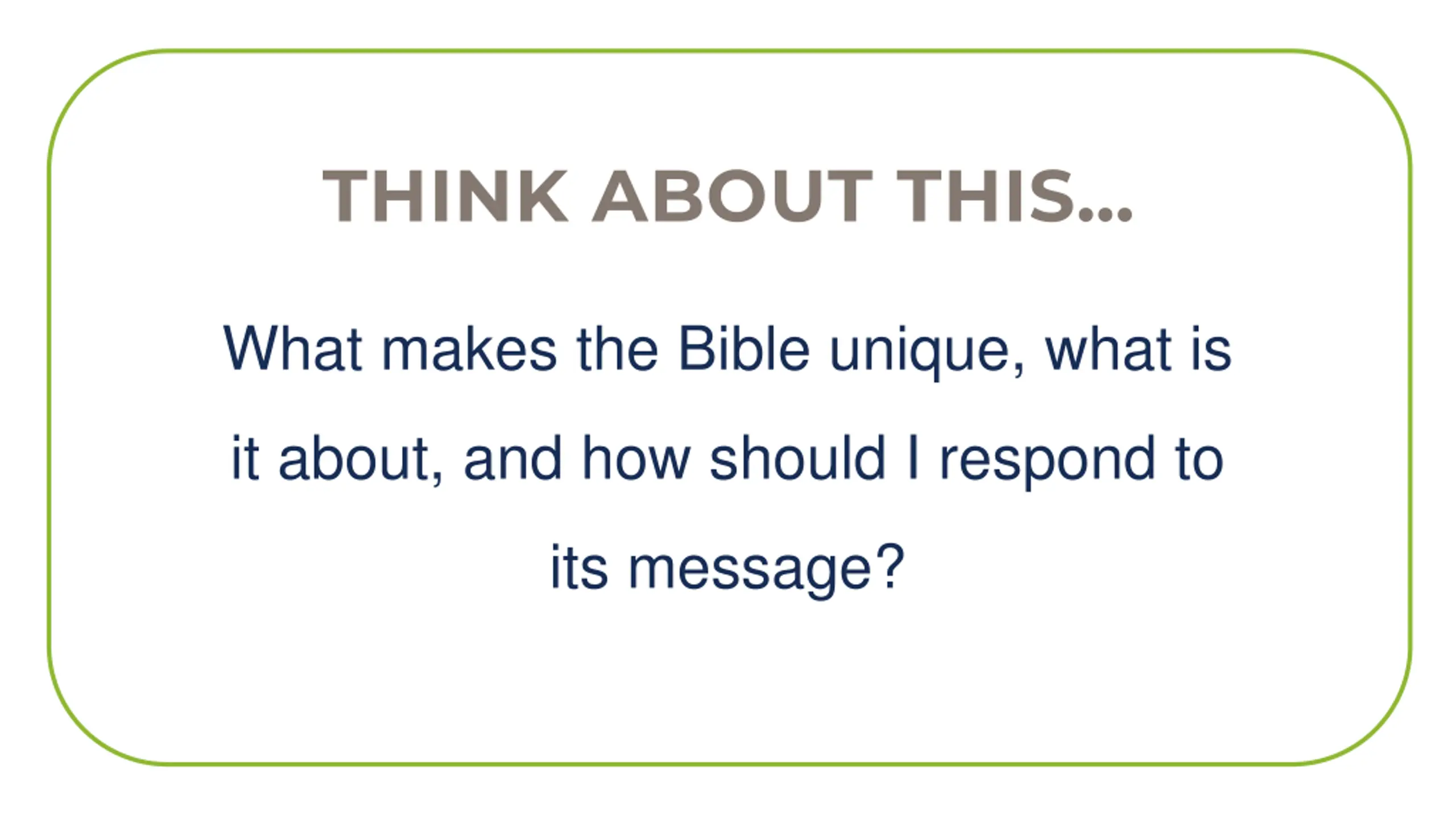 THINK ABOUT THIS...

What makes the Bible unique, what is it about, and how should I respond to its message?